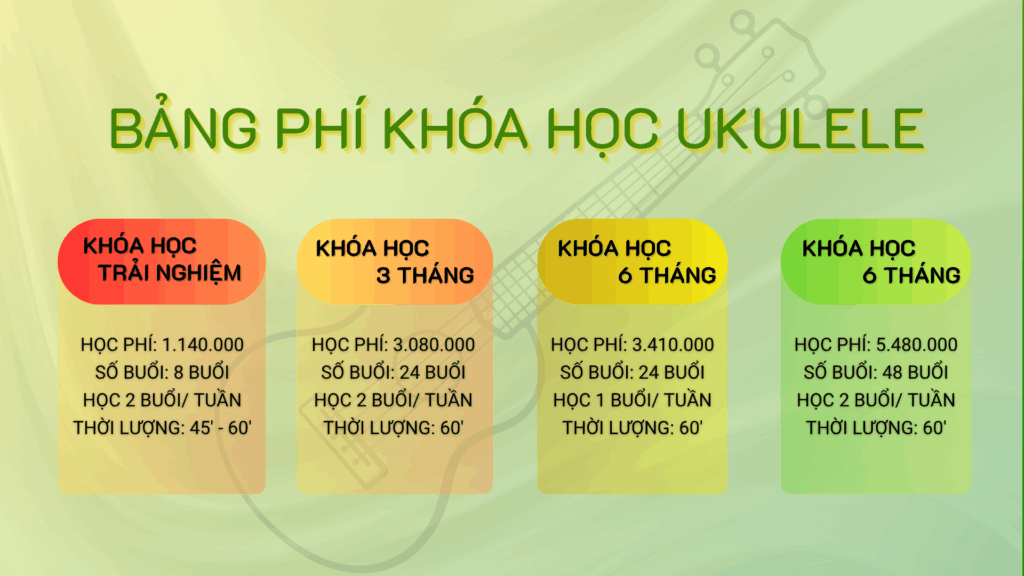 BẢNG PHÍ KHÓA HỌC UKULELE

KHÓA HỌC TRẢI NGHIỆM

HỌC PHÍ: 1.140.000
SỐ BUỔI: 8 BUỔI
HỌC 2 BUỔI/ TUẦN
THỜI LƯỢNG: 45' - 60'

KHÓA HỌC 3 THÁNG

HỌC PHÍ: 3.080.000
SỐ BUỔI: 24 BUỔI
HỌC 2 BUỔI/ TUẦN
THỜI LƯỢNG: 60'

KHÓA HỌC 6 THÁNG

HỌC PHÍ: 3.410.000
SỐ BUỔI: 24 BUỔI
HỌC 1 BUỔI/ TUẦN
THỜI LƯỢNG: 60'

KHÓA HỌC 6 THÁNG

HỌC PHÍ: 5.480.000
SỐ BUỔI: 48 BUỔI
HỌC 2 BUỔI/ TUẦN
THỜI LƯỢNG: 60'